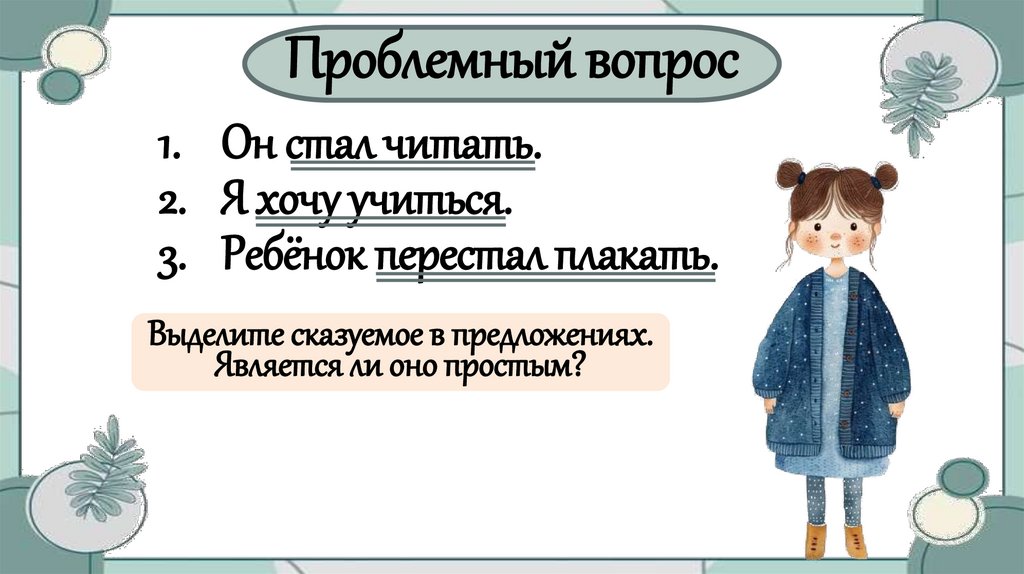 Проблемный вопрос

1. Он стал читать.
2. Я хочу учиться.
3. Ребёнок перестал плакать.

Выделите сказуемое в предложениях. Является ли оно простым?